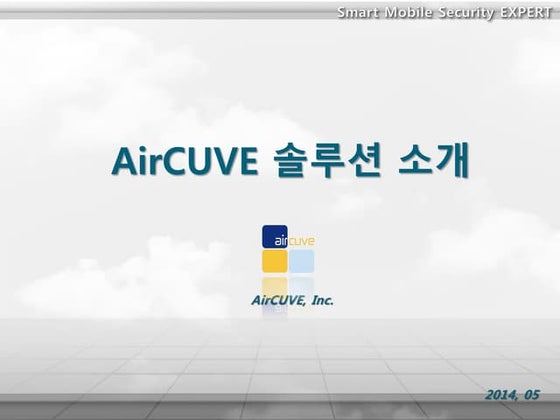 Smart Mobile Security EXPERT

AirCUVE 솔루션 소개

aircuve

AirCUVE, Inc.

2014, 05